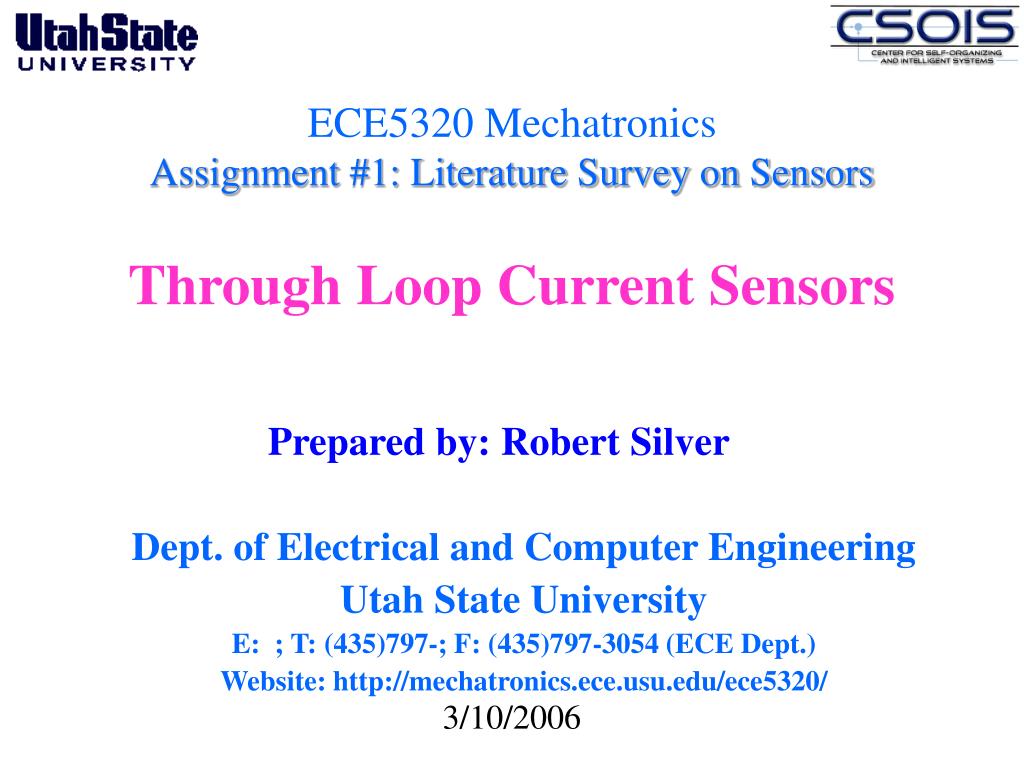 UtahState
UNIVERSITY

CSOIS
CENTER FOR SELF-ORGANIZING AND INTELLIGENT SYSTEMS

ECE5320 Mechatronics
Assignment #1: Literature Survey on Sensors

Through Loop Current Sensors

Prepared by: Robert Silver

Dept. of Electrical and Computer Engineering
Utah State University
E: ; T: (435)797-; F: (435)797-3054 (ECE Dept.)
Website: http://mechatronics.ece.usu.edu/ece5320/
3/10/2006